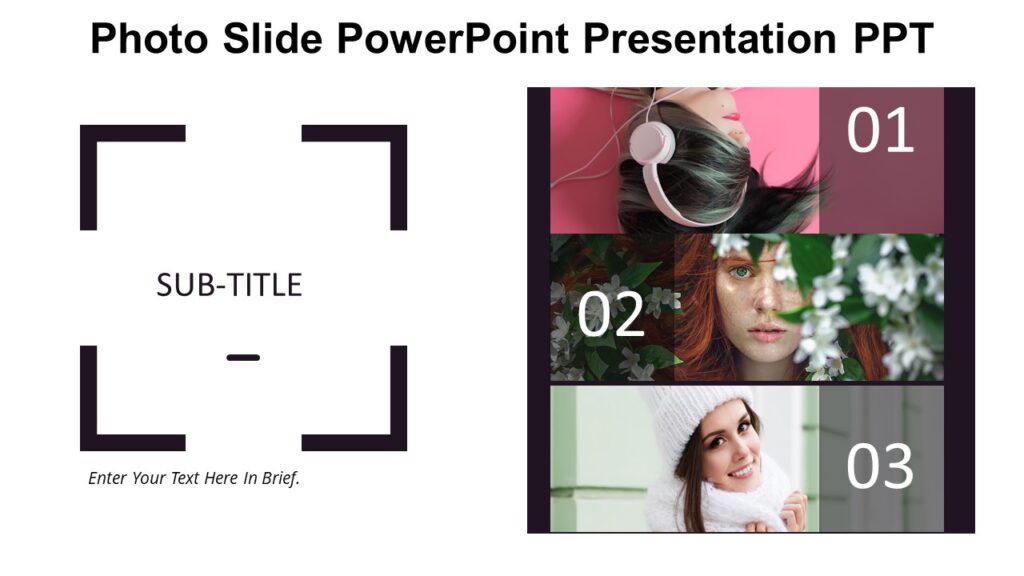 Photo Slide PowerPoint Presentation PPT

SUB-TITLE

Enter Your Text Here In Brief.

01

02

03